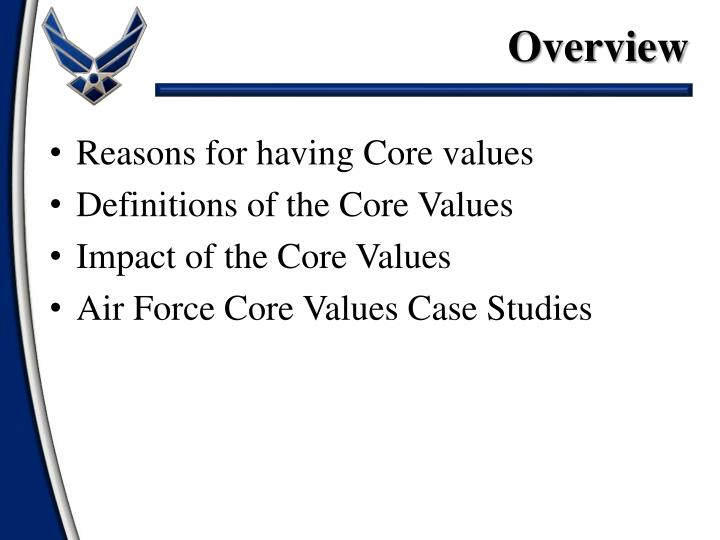 Overview

• Reasons for having Core values
• Definitions of the Core Values
• Impact of the Core Values
• Air Force Core Values Case Studies